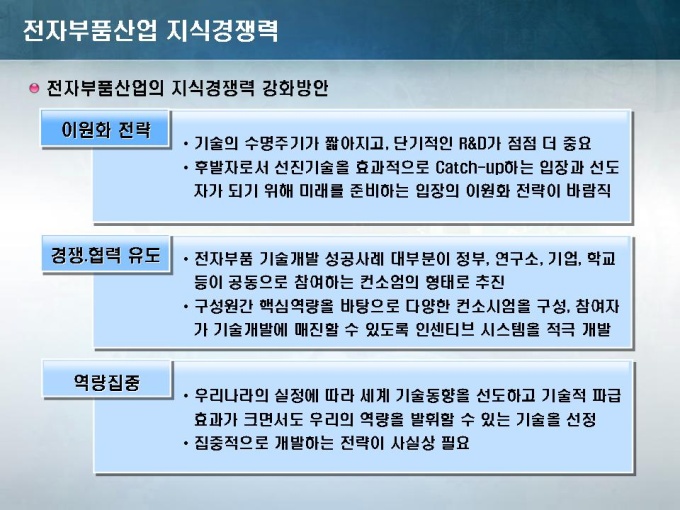 전자부품산업 지식경쟁력

전자부품산업의 지식경쟁력 강화방안

이원화 전략

• 기술의 수명주기가 짧아지고, 단기적인 R&D가 점점 더 중요
• 후발자로서 선진기술을 효과적으로 Catch-up하는 입장과 선도자가 되기 위해 미래를 준비하는 입장의 이원화 전략이 바람직

경쟁.협력 유도

• 전자부품 기술개발 성공사례 대부분이 정부, 연구소, 기업, 학교 등이 공동으로 참여하는 컨소엄의 형태로 추진
• 구성원간 핵심역량을 바탕으로 다양한 컨소시엄을 구성, 참여자가 기술개발에 매진할 수 있도록 인센티브 시스템을 적극 개발

역량집중

• 우리나라의 실정에 따라 세계 기술동향을 선도하고 기술적 파급효과가 크면서도 우리의 역량을 발휘할 수 있는 기술을 선정
• 집중적으로 개발하는 전략이 사실상 필요